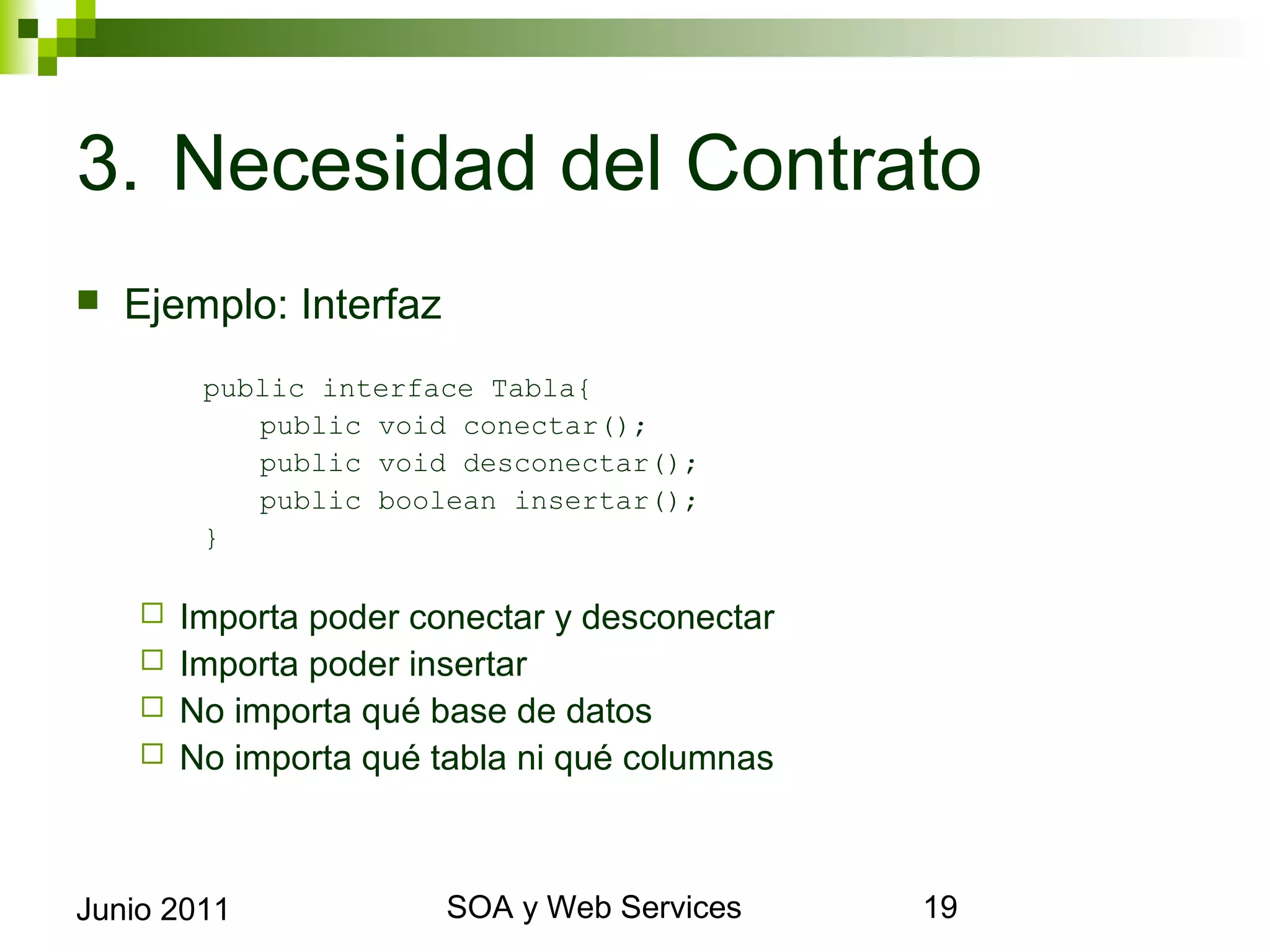 3. Necesidad del Contrato

Ejemplo: Interfaz

public interface Tabla{
public void conectar();
public void desconectar();
public boolean insertar();
}

Importa poder conectar y desconectar
Importa poder insertar
No importa qué base de datos
No importa qué tabla ni qué columnas

Junio 2011
SOA y Web Services
19